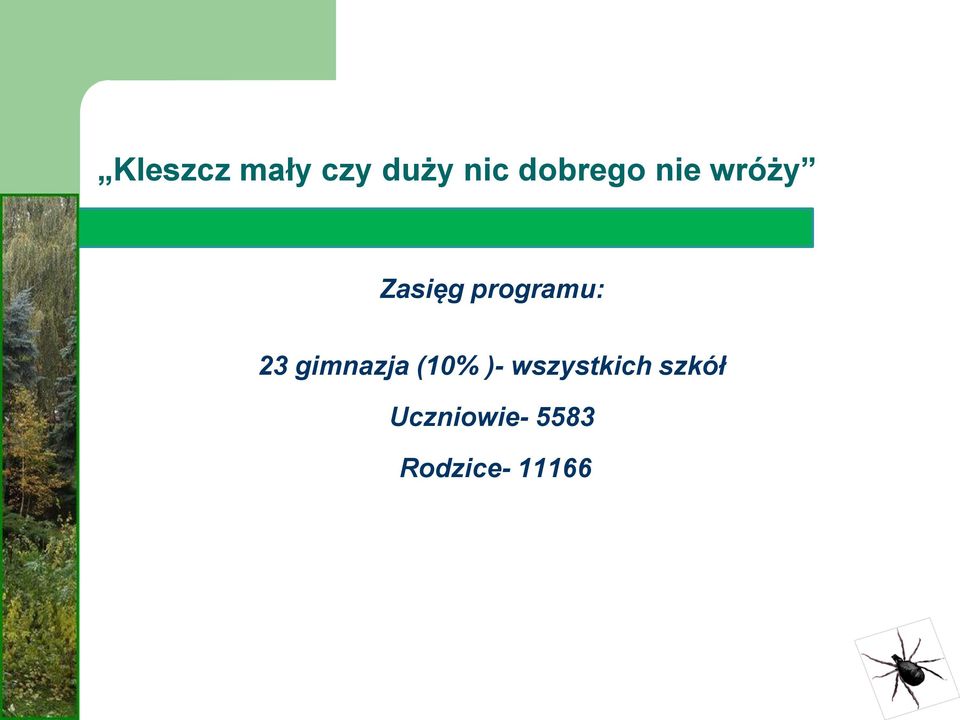 „Kleszcz mały czy duży nic dobrego nie wróży”

Zasięg programu:

23 gimnazja (10% )- wszystkich szkół

Uczniowie- 5583

Rodzice- 11166